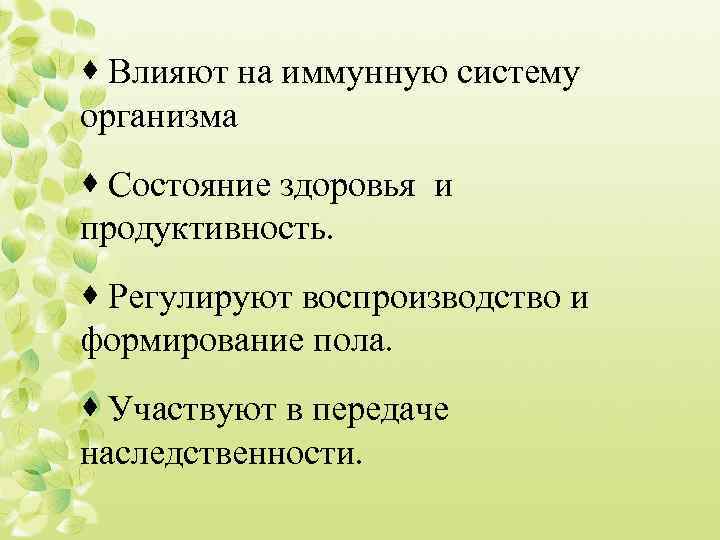 ♦ Влияют на иммунную систему организма

♦ Состояние здоровья  и продуктивность.

♦ Регулируют воспроизводство и формирование пола.

♦ Участвуют в передаче наследственности.